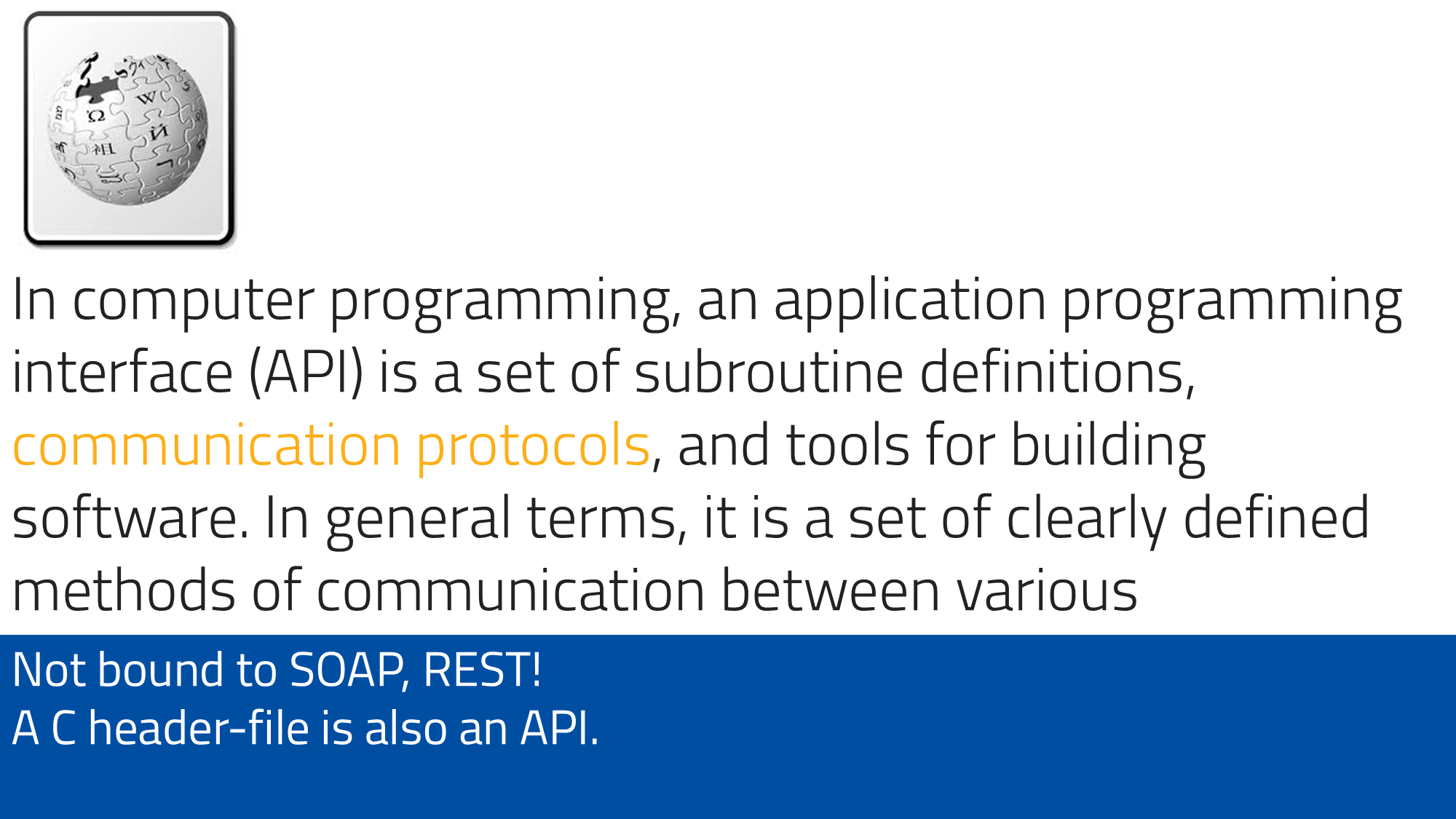 In computer programming, an application programming interface (API) is a set of subroutine definitions, communication protocols, and tools for building software. In general terms, it is a set of clearly defined methods of communication between various

Not bound to SOAP, REST!
A C header-file is also an API.